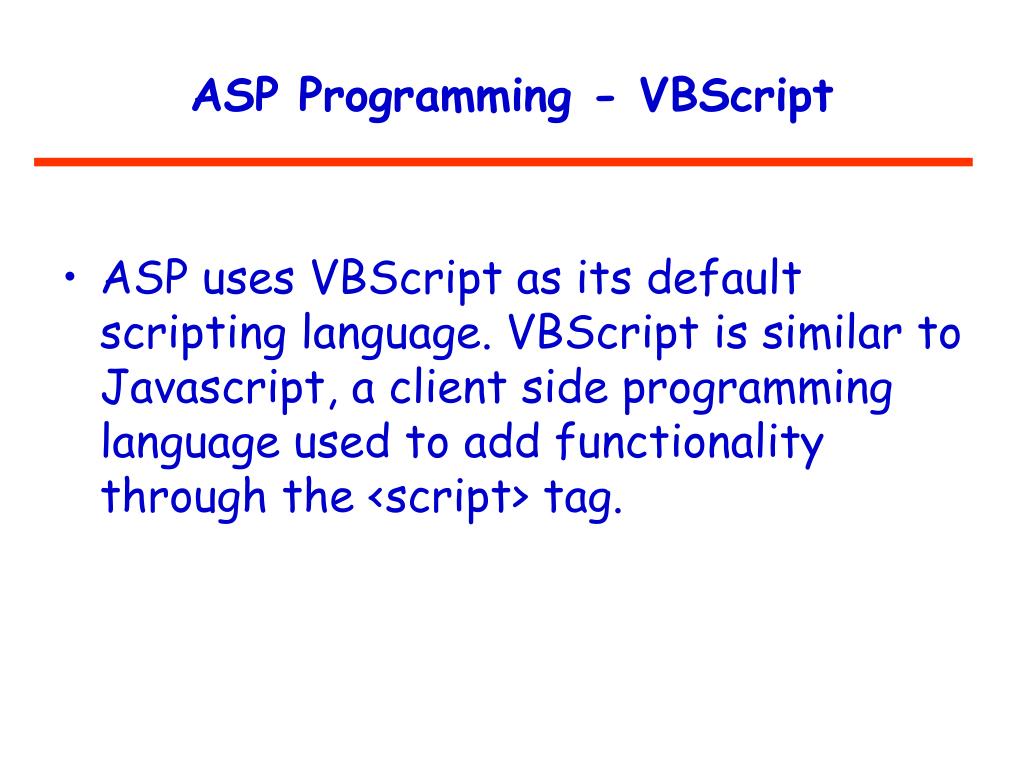 ASP Programming - VBScript

• ASP uses VBScript as its default scripting language. VBScript is similar to Javascript, a client side programming language used to add functionality through the <script> tag.